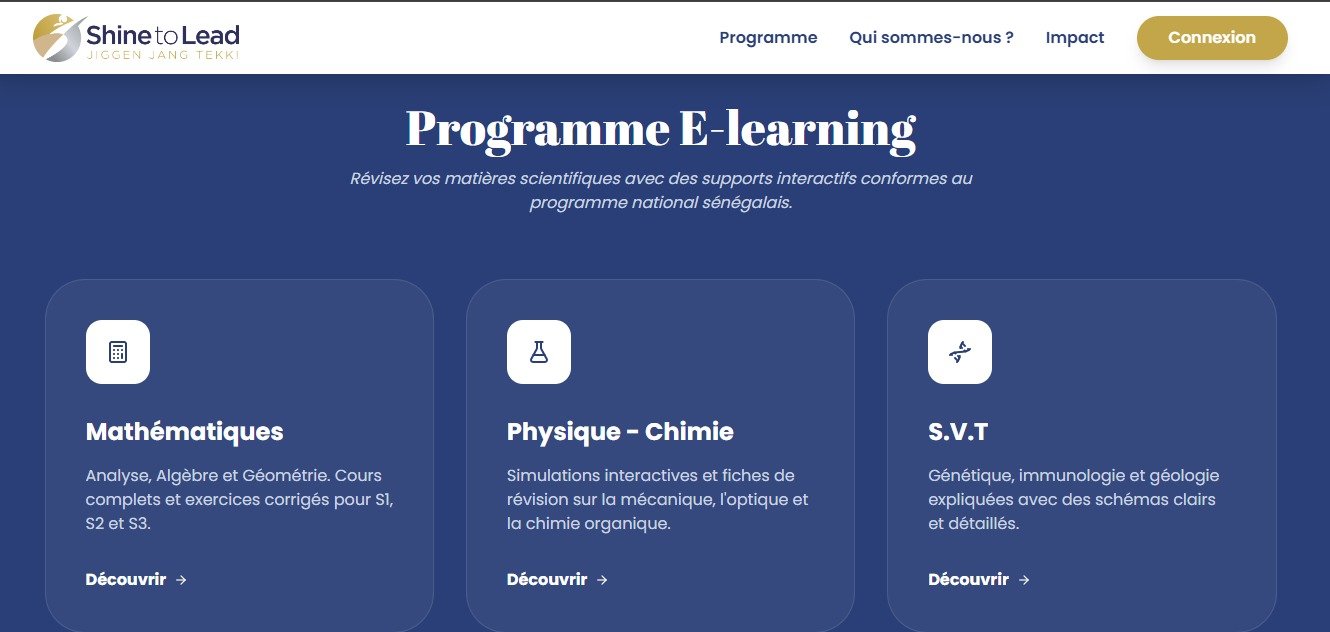 Shine to Lead
JIGGEN JANG TEKKI

Programme Qui sommes-nous ? Impact Connexion

Programme E-learning

Révisez vos matières scientifiques avec des supports interactifs conformes au programme national sénégalais.

Mathématiques

Analyse, Algèbre et Géométrie. Cours complets et exercices corrigés pour S1, S2 et S3.

Découvrir →

Physique - Chimie

Simulations interactives et fiches de révision sur la mécanique, l'optique et la chimie organique.

Découvrir →

S.V.T

Génétique, immunologie et géologie expliquées avec des schémas clairs et détaillés.

Découvrir →